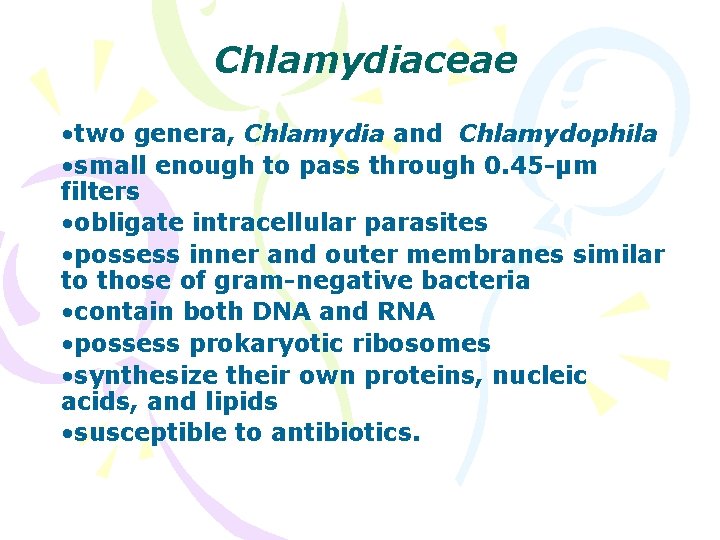 Chlamydiaceae

•two genera, Chlamydia and Chlamydophila
•small enough to pass through 0.45-μm filters
•obligate intracellular parasites
•possess inner and outer membranes similar to those of gram-negative bacteria
•contain both DNA and RNA
•possess prokaryotic ribosomes
•synthesize their own proteins, nucleic acids, and lipids
•susceptible to antibiotics.